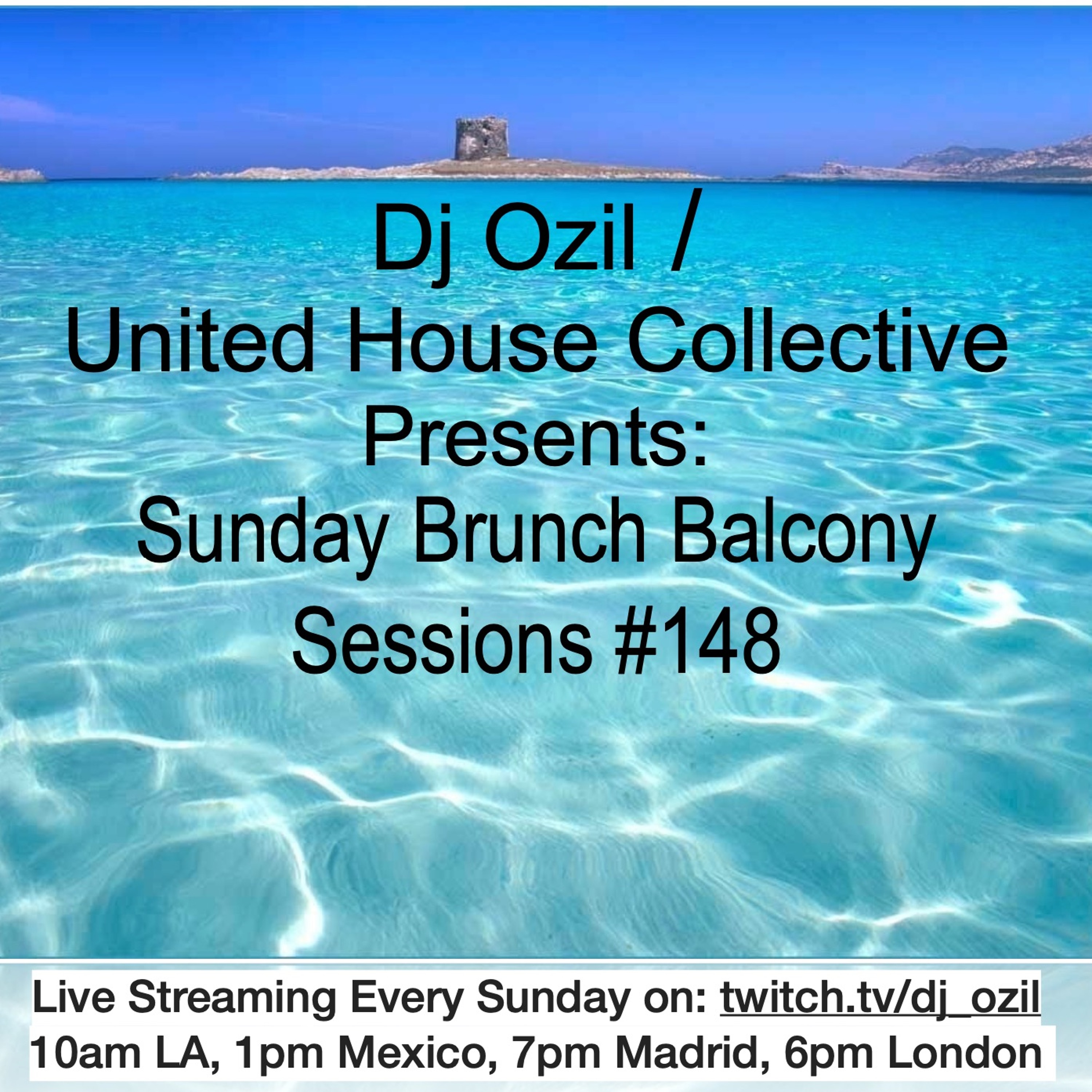 Dj Ozil /
United House Collective
Presents:
Sunday Brunch Balcony
Sessions #148

Live Streaming Every Sunday on: twitch.tv/dj_ozil
10am LA, 1pm Mexico, 7pm Madrid, 6pm London